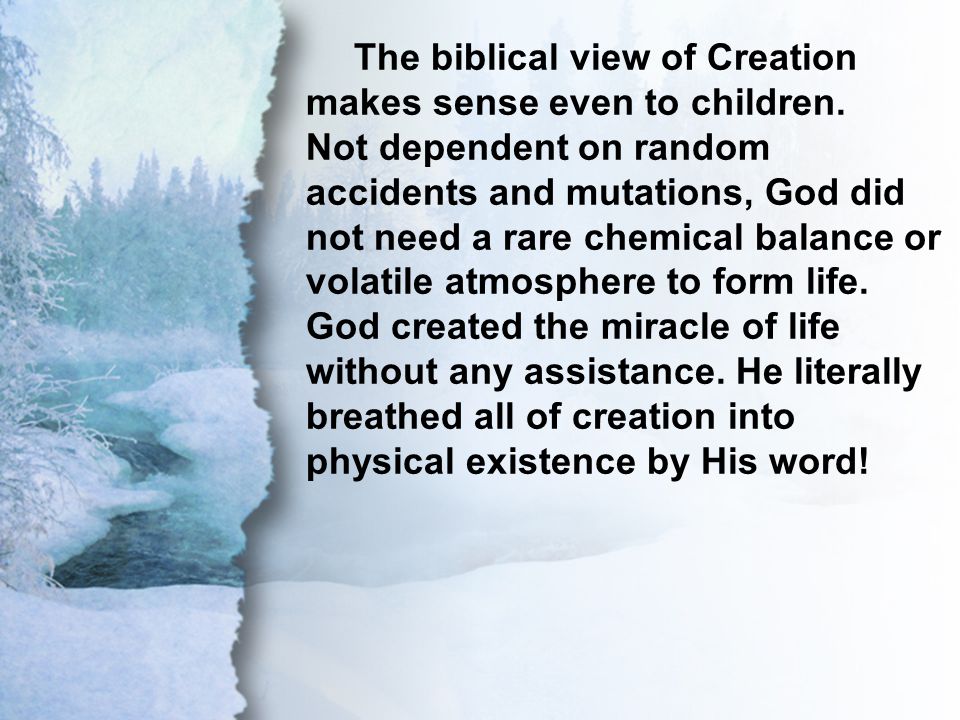 The biblical view of Creation makes sense even to children. Not dependent on random accidents and mutations, God did not need a rare chemical balance or volatile atmosphere to form life. God created the miracle of life without any assistance. He literally breathed all of creation into physical existence by His word!